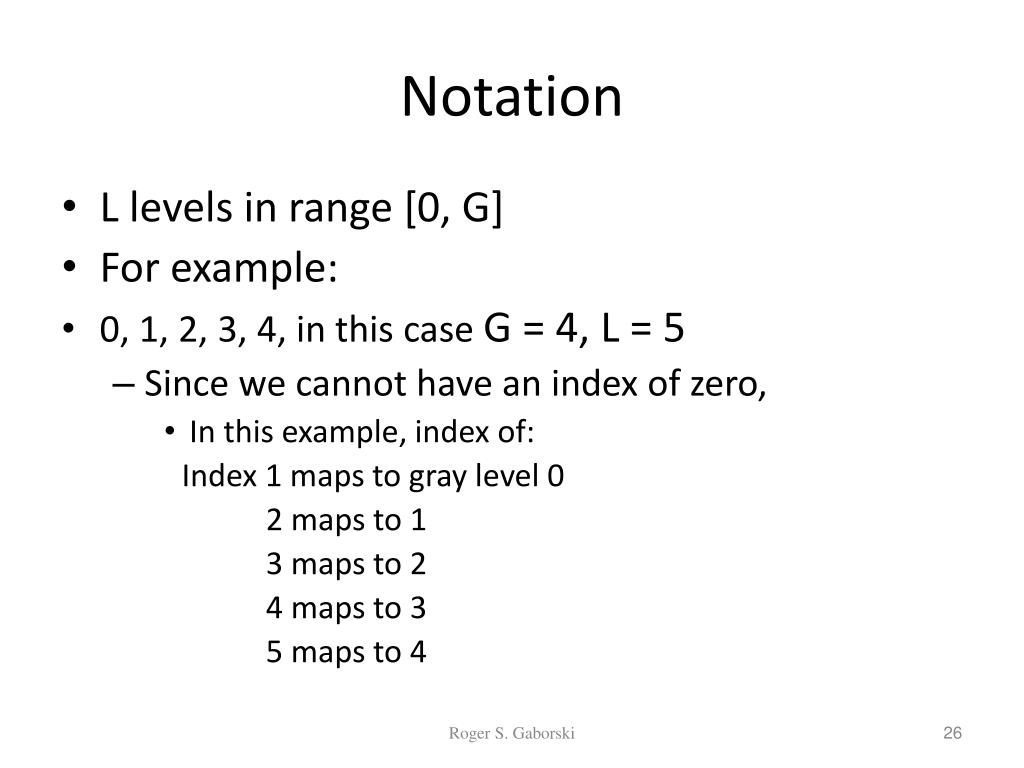 Notation

• L levels in range [0, G]
• For example:
• 0, 1, 2, 3, 4, in this case G = 4, L = 5
– Since we cannot have an index of zero,
• In this example, index of:
Index 1 maps to gray level 0
2 maps to 1
3 maps to 2
4 maps to 3
5 maps to 4

Roger S. Gaborski

26